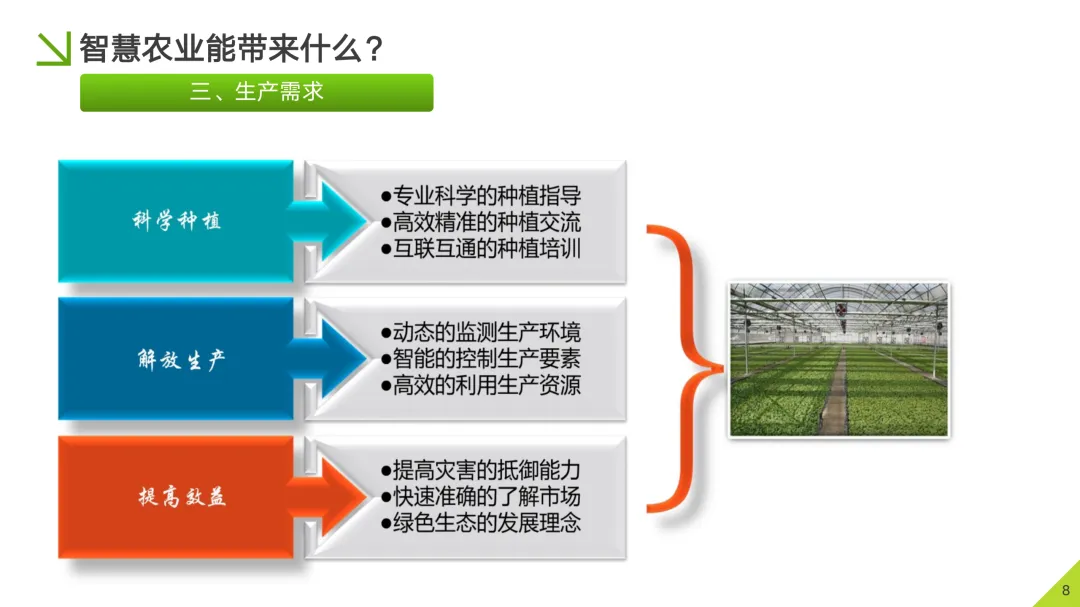 智慧农业能带来什么？

三、生产需求

科学种植

●专业科学的种植指导
●高效精准的种植交流
●互联互通的种植培训

解放生产

●动态的监测生产环境
●智能的控制生产要素
●高效的利用生产资源

提高效益

●提高灾害的抵御能力
●快速准确的了解市场
●绿色生态的发展理念

8